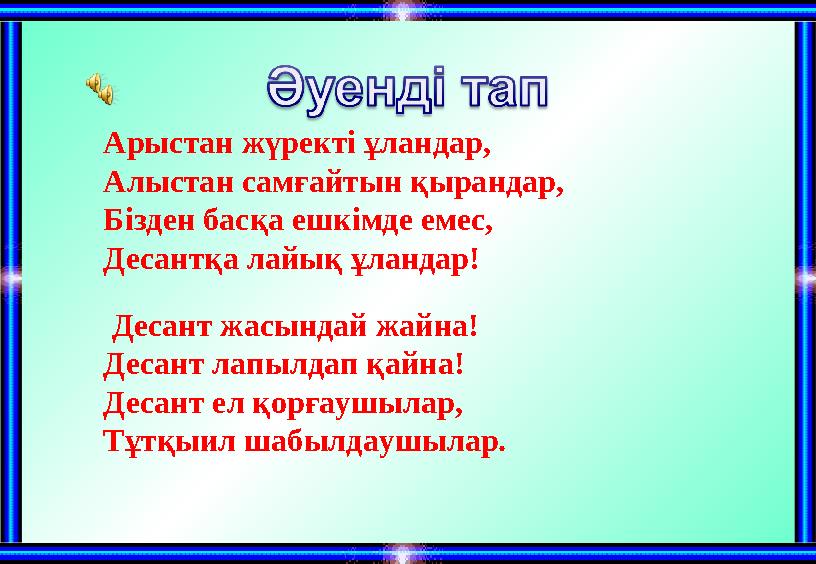 Әуенді тап

Арыстан жүректі ұландар,
Алыстан самғайтын қырандар,
Бізден басқа ешкімде емес,
Десантқа лайық ұландар!

Десант жасындай жайна!
Десант лапылдап қайна!
Десант ел қорғаушылар,
Тұтқыил шабылдаушылар.